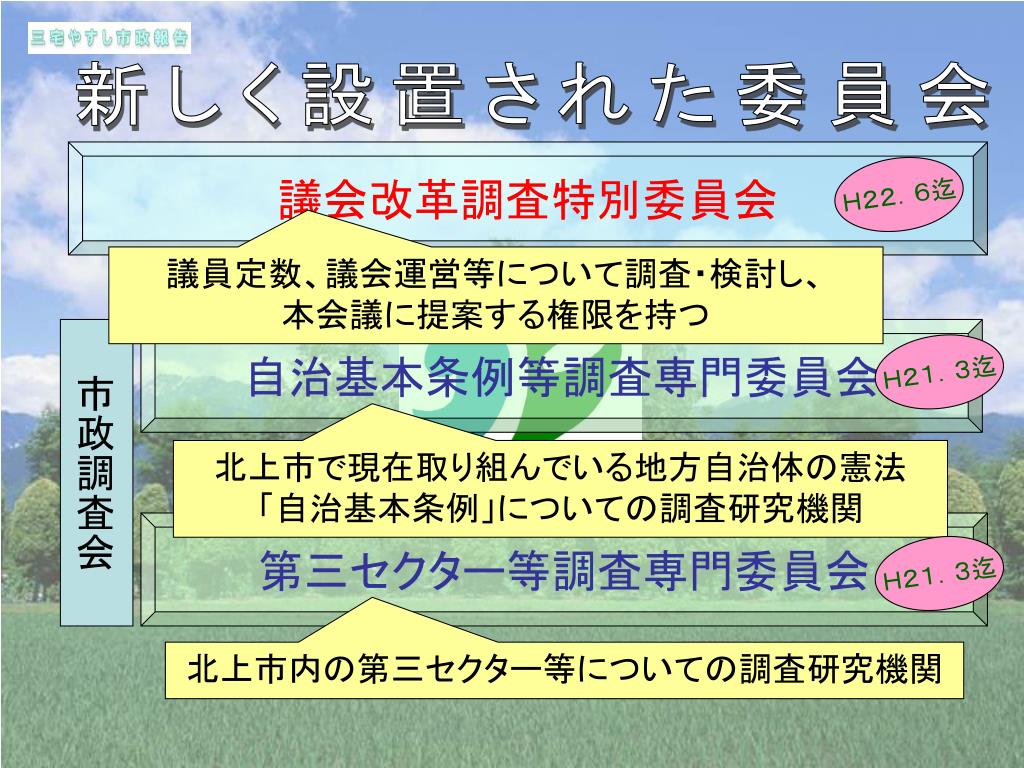 三宅やすし市政報告

新しく設置された委員会

議会改革調査特別委員会

H22．6迄

議員定数、議会運営等について調査・検討し、本会議に提案する権限を持つ

市政調査会

自治基本条例等調査専門委員会

H21．3迄

北上市で現在取り組んでいる地方自治体の憲法「自治基本条例」についての調査研究機関

第三セクター等調査専門委員会

H21．3迄

北上市内の第三セクター等についての調査研究機関